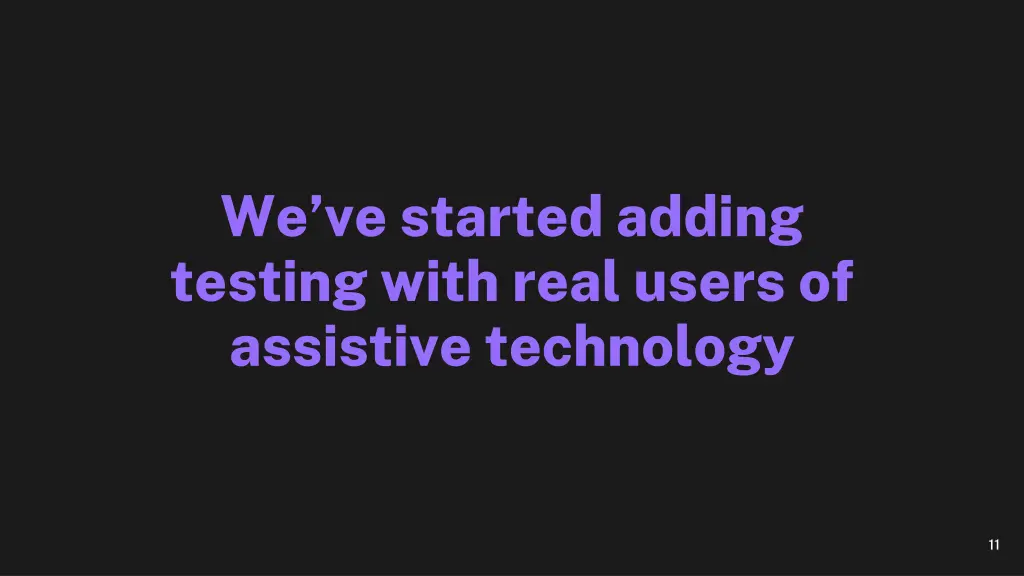 We’ve started adding testing with real users of assistive technology

11